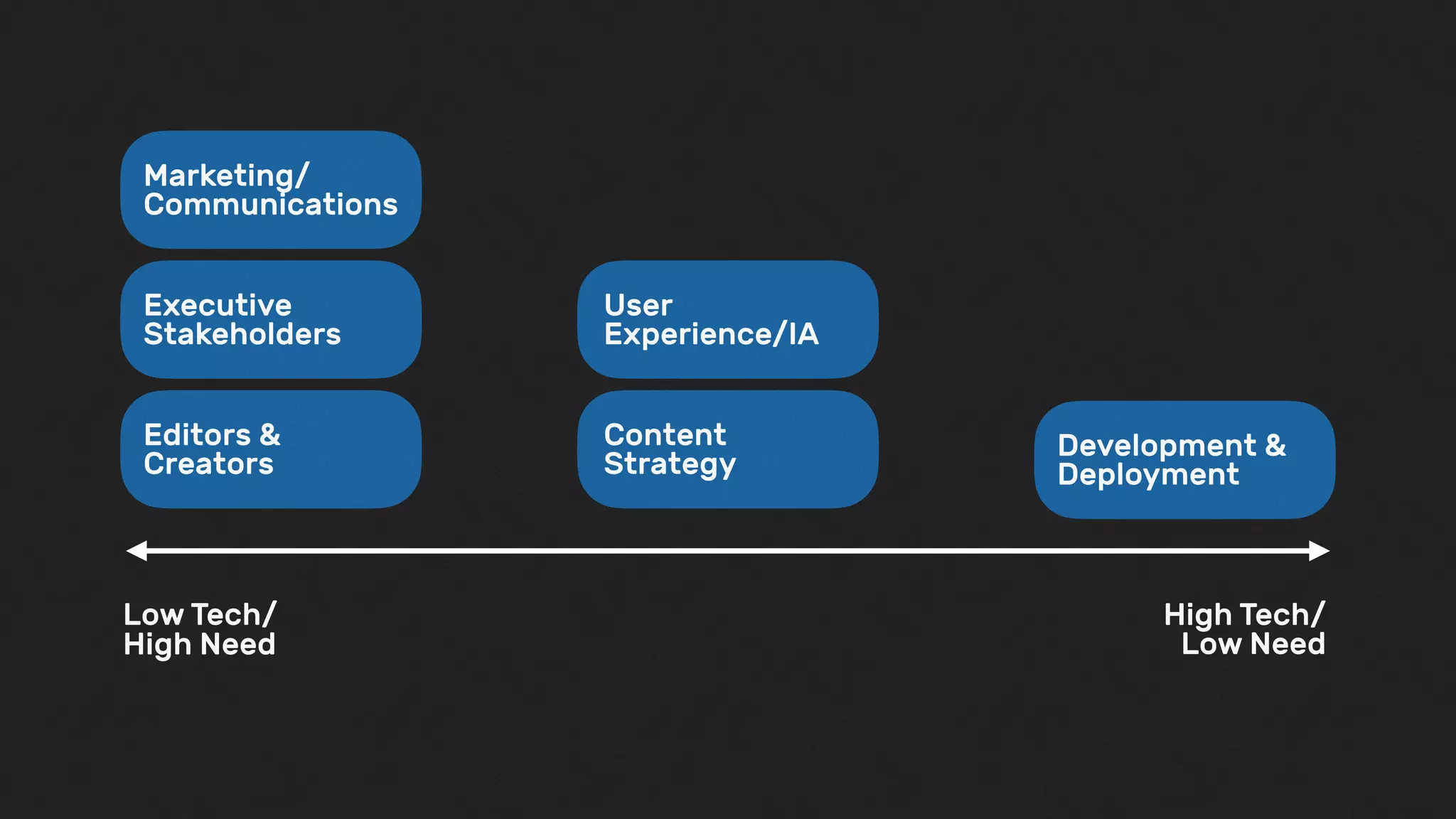 Marketing/
Communications

Executive
Stakeholders

Editors &
Creators

User
Experience/IA

Content
Strategy

Development &
Deployment

Low Tech/
High Need

High Tech/
Low Need